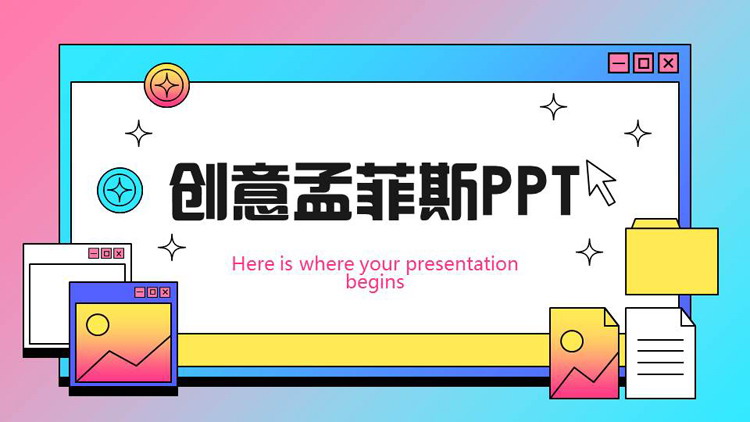 创意孟菲斯PPT

Here is where your presentation begins